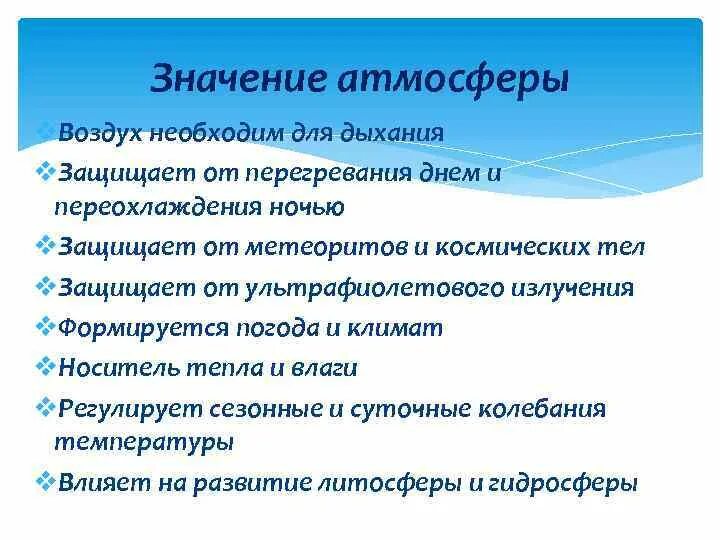 Значение атмосферы

❖Воздух необходим для дыхания

❖Защищает от перегревания днем и переохлаждения ночью

❖Защищает от метеоритов и космических тел

❖Защищает от ультрафиолетового излучения

❖Формируется погода и климат

❖Носитель тепла и влаги

❖Регулирует сезонные и суточные колебания температуры

❖Влияет на развитие литосферы и гидросферы